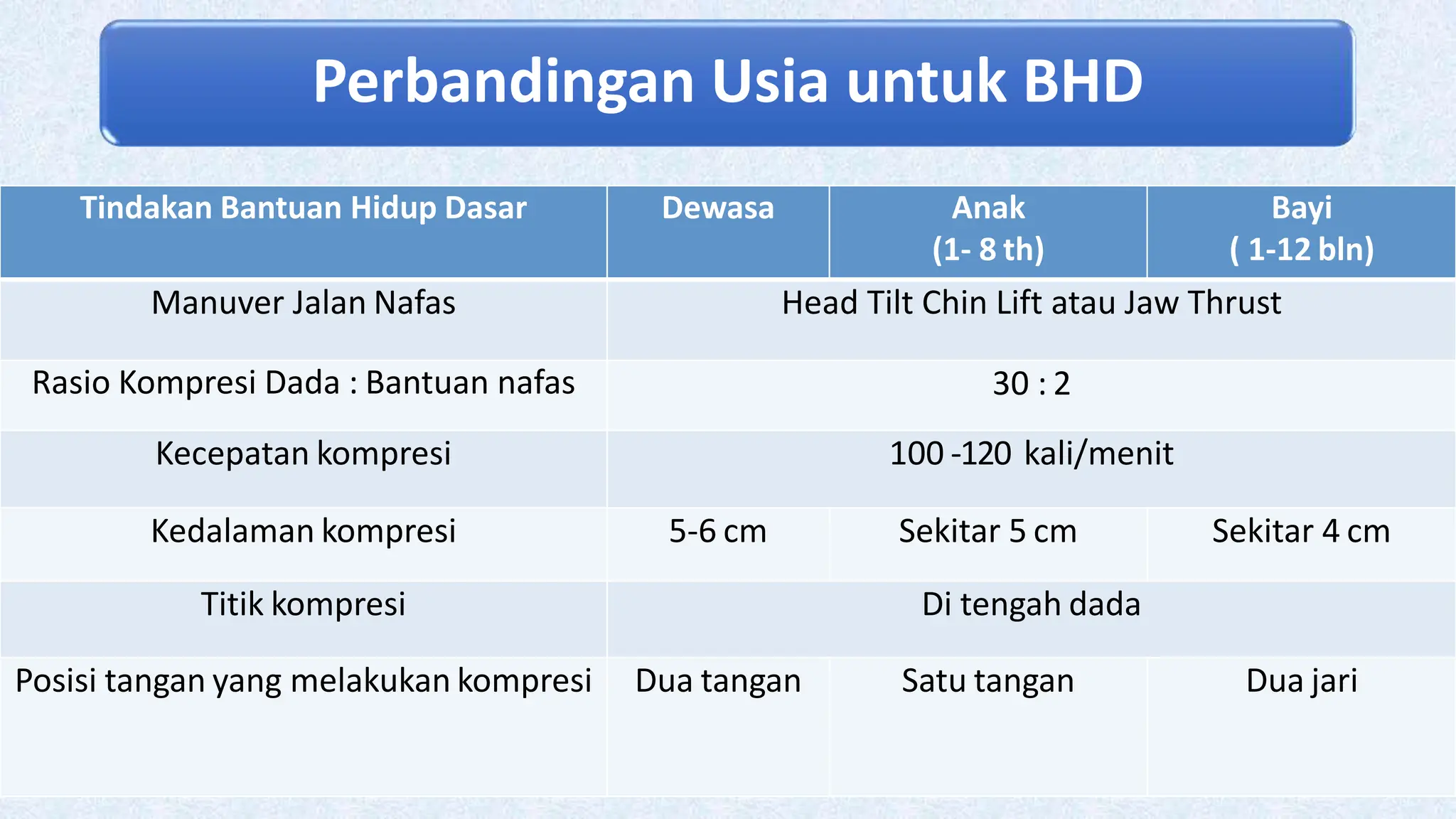 Perbandingan Usia untuk BHD

| Tindakan Bantuan Hidup Dasar | Dewasa | Anak (1- 8 th) | Bayi ( 1-12 bln) |
|---|---|---|---|
| Manuver Jalan Nafas | Head Tilt Chin Lift atau Jaw Thrust | | |
| Rasio Kompresi Dada : Bantuan nafas | 30 : 2 | | |
| Kecepatan kompresi | 100 -120 kali/menit | | |
| Kedalaman kompresi | 5-6 cm | Sekitar 5 cm | Sekitar 4 cm |
| Titik kompresi | Di tengah dada | | |
| Posisi tangan yang melakukan kompresi | Dua tangan | Satu tangan | Dua jari |